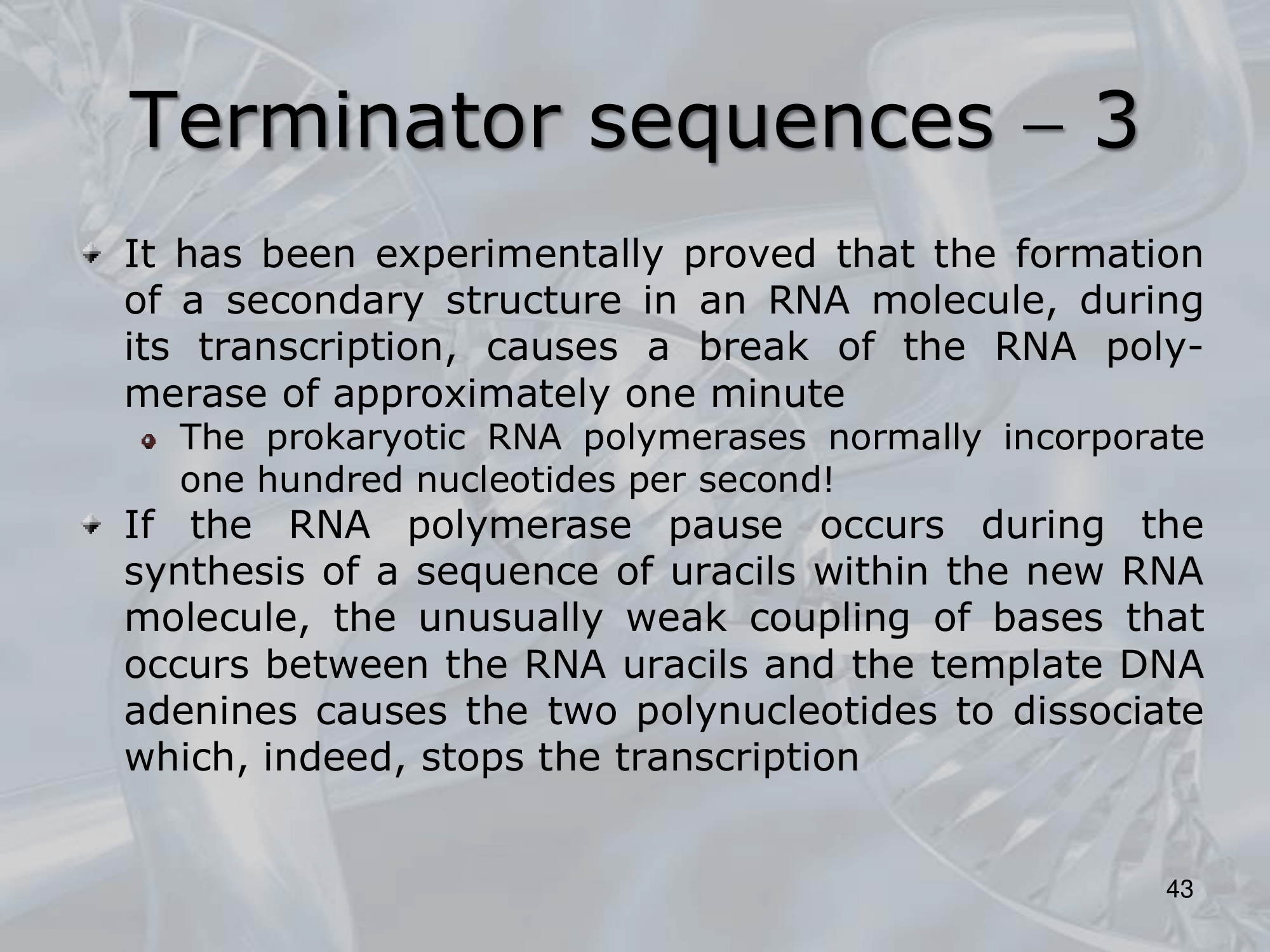 Terminator sequences – 3

It has been experimentally proved that the formation of a secondary structure in an RNA molecule, during its transcription, causes a break of the RNA polymerase of approximately one minute

The prokaryotic RNA polymerases normally incorporate one hundred nucleotides per second!

If the RNA polymerase pause occurs during the synthesis of a sequence of uracils within the new RNA molecule, the unusually weak coupling of bases that occurs between the RNA uracils and the template DNA adenines causes the two polynucleotides to dissociate which, indeed, stops the transcription

43